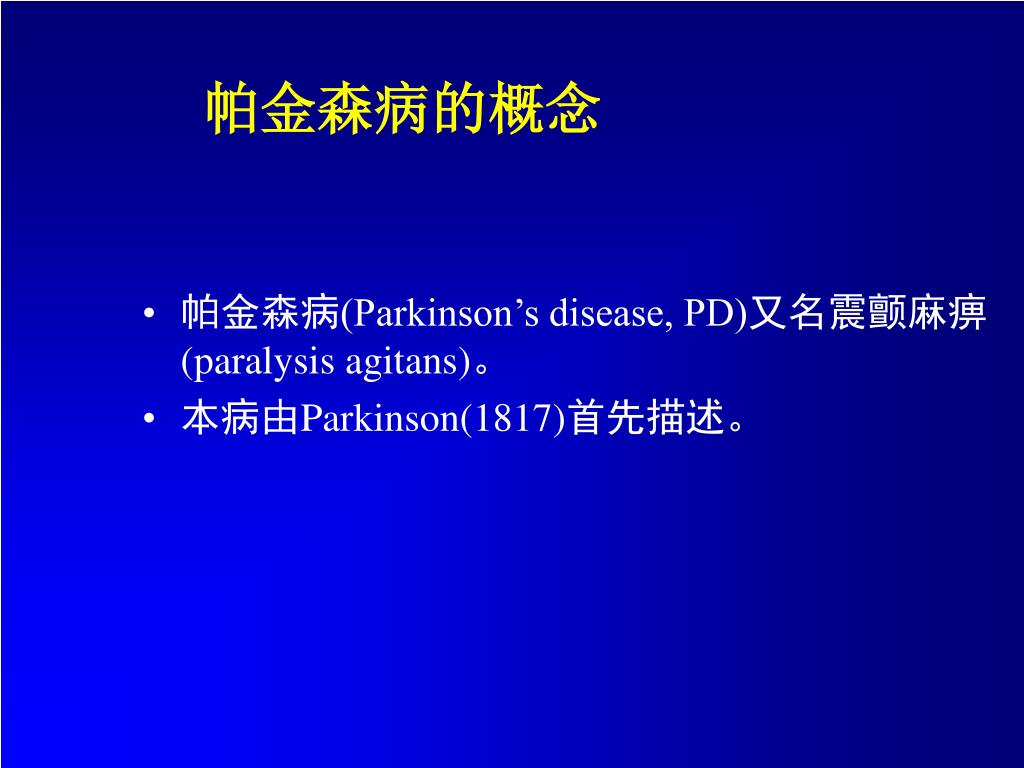 帕金森病的概念

• 帕金森病(Parkinson’s disease, PD)又名震颤麻痹(paralysis agitans)。
• 本病由Parkinson(1817)首先描述。